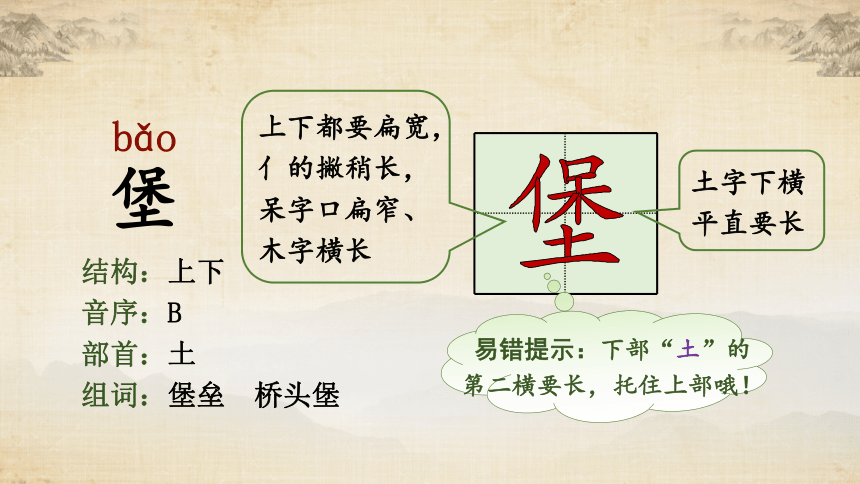 bǎo
堡

结构：上下
音序：B
部首：土
组词：堡垒　桥头堡

上下都要扁宽，亻的撇稍长，呆字口扁窄、木字横长

堡

土字下横平直要长

易错提示：下部“土”的第二横要长，托住上部哦！